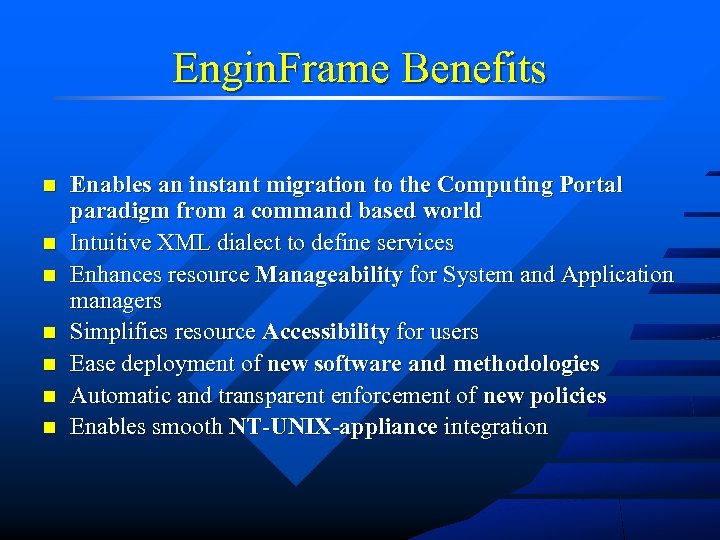 EnginFrame Benefits

- Enables an instant migration to the Computing Portal paradigm from a command based world
- Intuitive XML dialect to define services
- Enhances resource Manageability for System and Application managers
- Simplifies resource Accessibility for users
- Ease deployment of new software and methodologies
- Automatic and transparent enforcement of new policies
- Enables smooth NT-UNIX-appliance integration